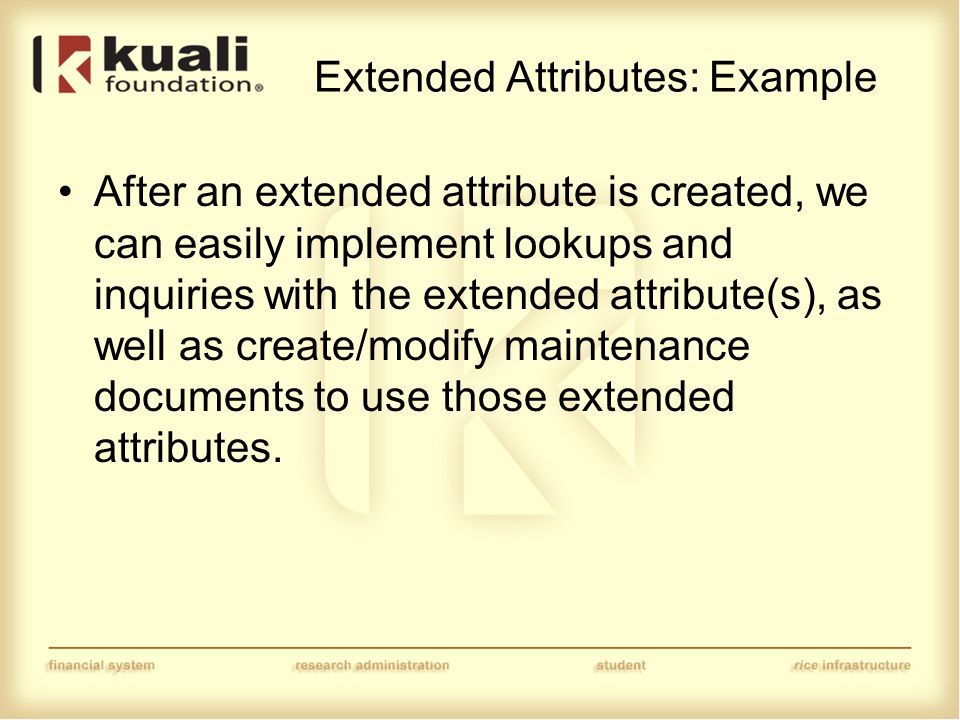 kuali foundation®

Extended Attributes: Example

• After an extended attribute is created, we can easily implement lookups and inquiries with the extended attribute(s), as well as create/modify maintenance documents to use those extended attributes.

financial system research administration student rice infrastructure